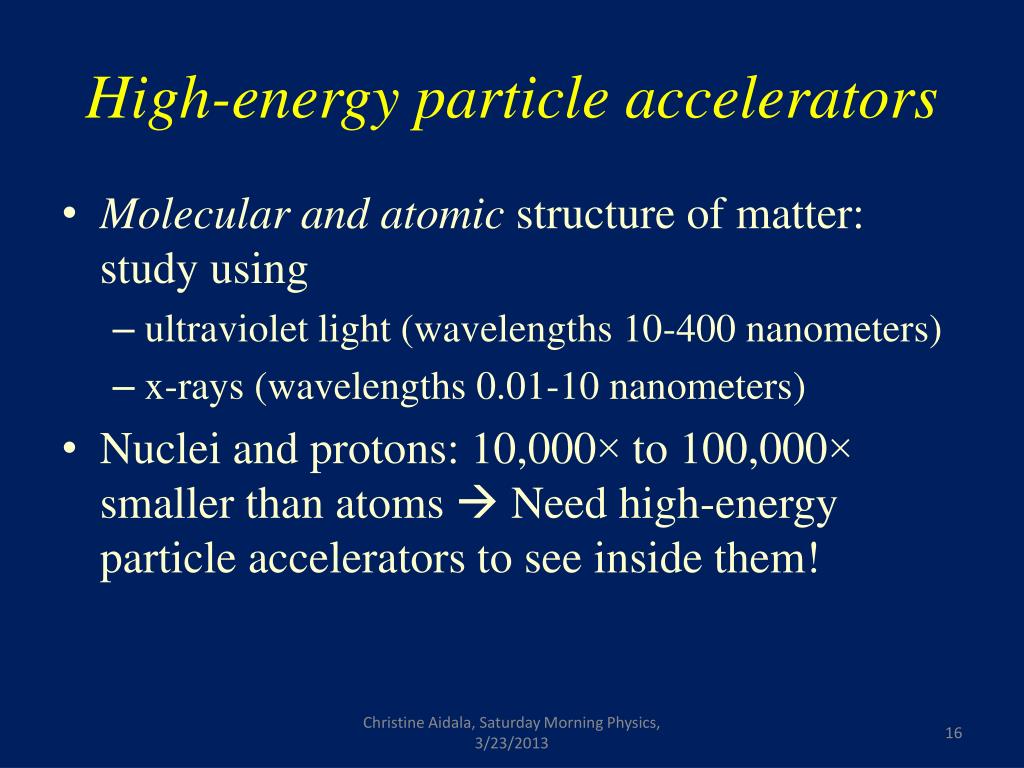 High-energy particle accelerators

• Molecular and atomic structure of matter: study using
– ultraviolet light (wavelengths 10-400 nanometers)
– x-rays (wavelengths 0.01-10 nanometers)
• Nuclei and protons: 10,000× to 100,000× smaller than atoms → Need high-energy particle accelerators to see inside them!

Christine Aidala, Saturday Morning Physics, 3/23/2013

16